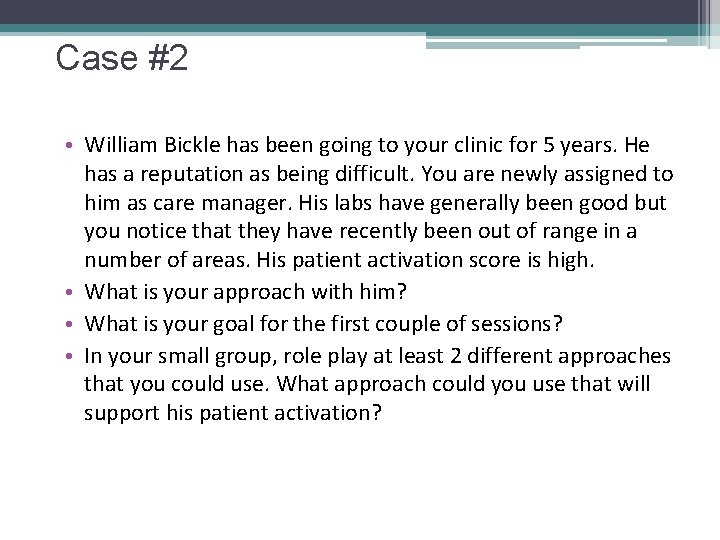 Case #2

• William Bickle has been going to your clinic for 5 years. He has a reputation as being difficult. You are newly assigned to him as care manager. His labs have generally been good but you notice that they have recently been out of range in a number of areas. His patient activation score is high.
• What is your approach with him?
• What is your goal for the first couple of sessions?
• In your small group, role play at least 2 different approaches that you could use. What approach could you use that will support his patient activation?